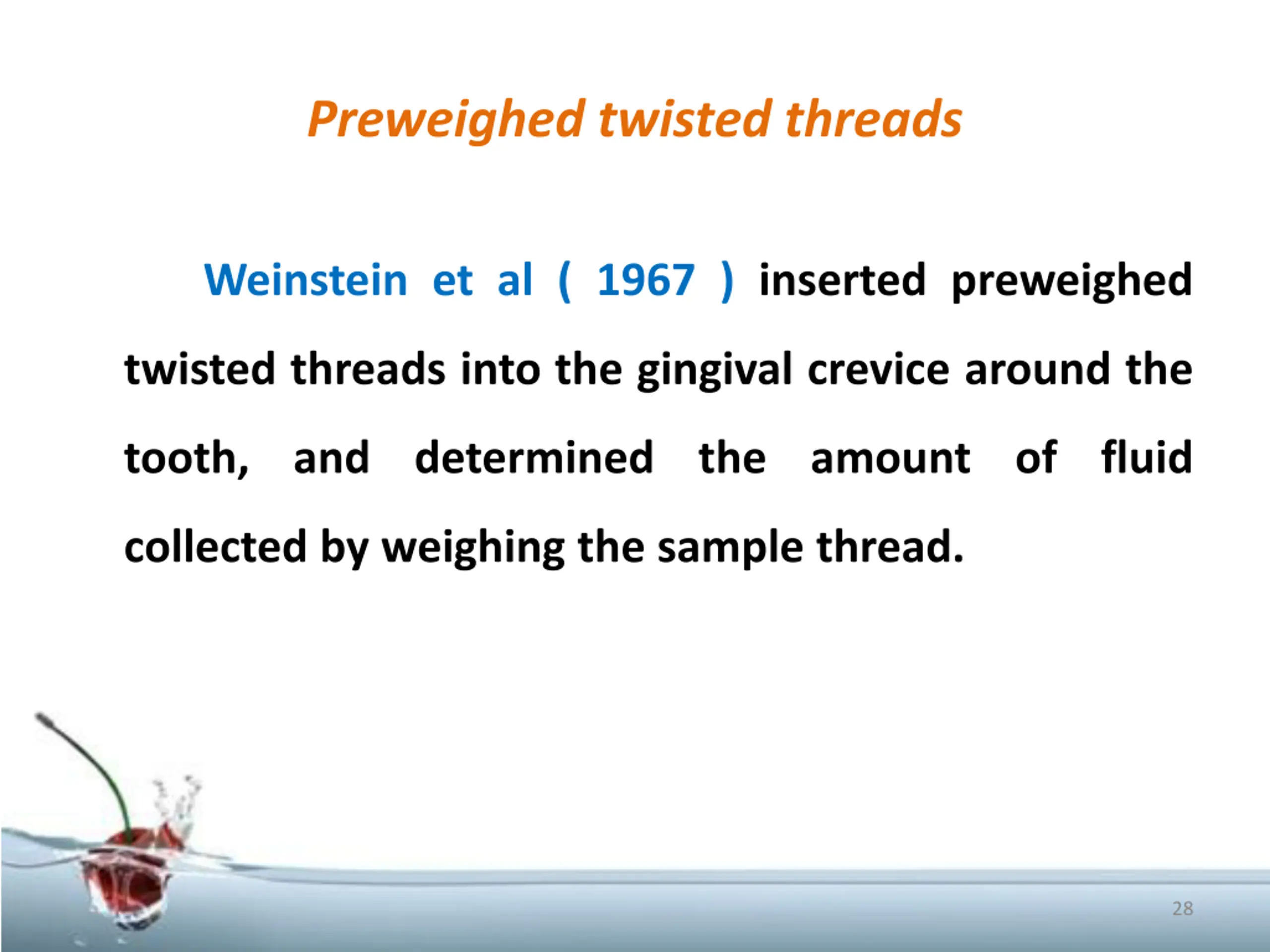 Preweighed twisted threads

Weinstein et al ( 1967 ) inserted preweighed twisted threads into the gingival crevice around the tooth, and determined the amount of fluid collected by weighing the sample thread.

28